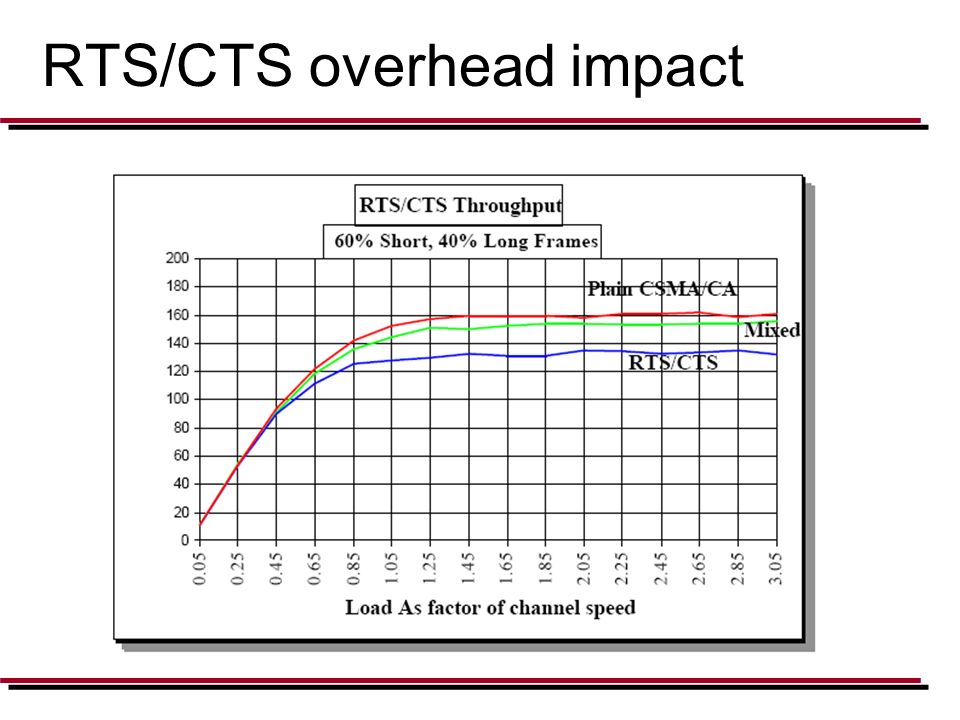 RTS/CTS overhead impact

RTS/CTS Throughput

60% Short, 40% Long Frames

200
180
160
140
120
100
80
60
40
20
0

Plain CSMA/CA

Mixed

RTS/CTS

0.05
0.25
0.45
0.65
0.85
1.05
1.25
1.45
1.65
1.85
2.05
2.25
2.45
2.65
2.85
3.05

Load As factor of channel speed